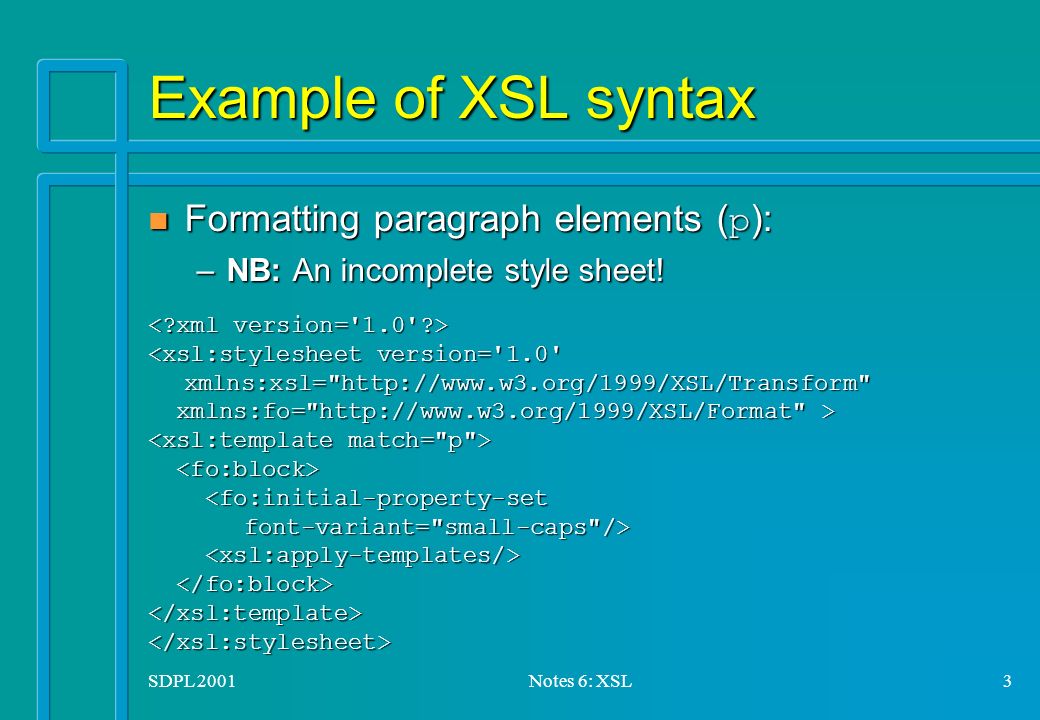 Example of XSL syntax

Formatting paragraph elements (p):

– NB: An incomplete style sheet!

<?xml version='1.0'?>
<xsl:stylesheet version='1.0'
 xmlns:xsl="http://www.w3.org/1999/XSL/Transform"
 xmlns:fo="http://www.w3.org/1999/XSL/Format" >
<xsl:template match="p">
 <fo:block>
  <fo:initial-property-set
   font-variant="small-caps"/>
  <xsl:apply-templates/>
 </fo:block>
</xsl:template>
</xsl:stylesheet>

SDPL 2001 Notes 6: XSL 3